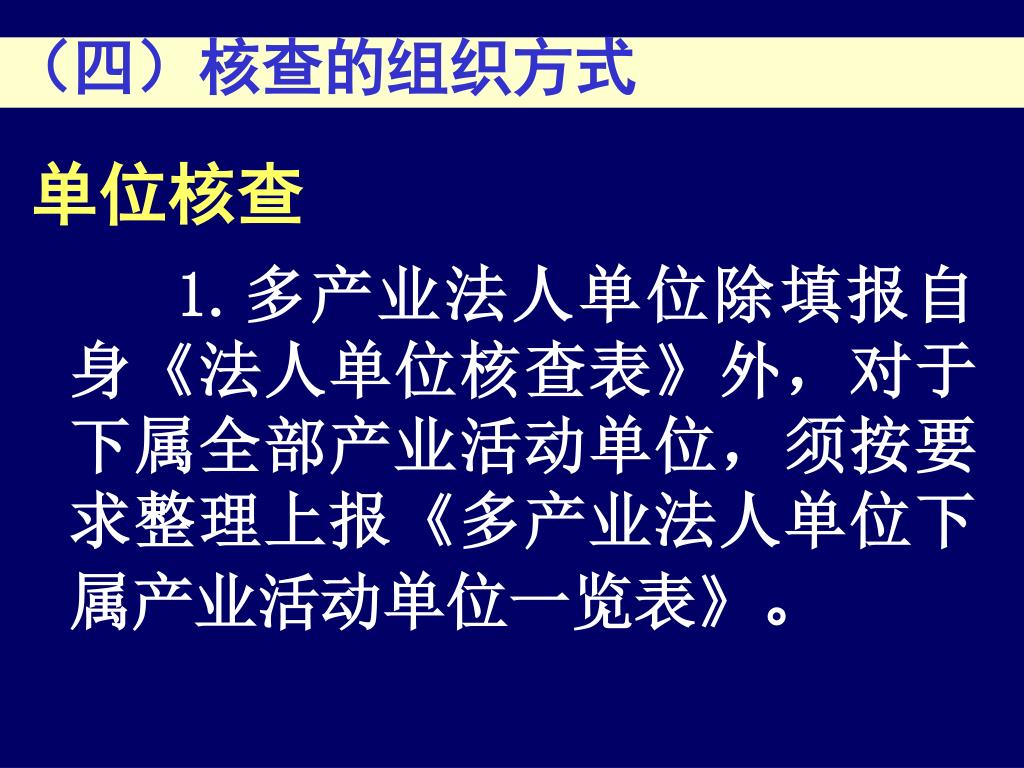 （四）核查的组织方式

单位核查

1. 多产业法人单位除填报自身《法人单位核查表》外，对于下属全部产业活动单位，须按要求整理上报《多产业法人单位下属产业活动单位一览表》。